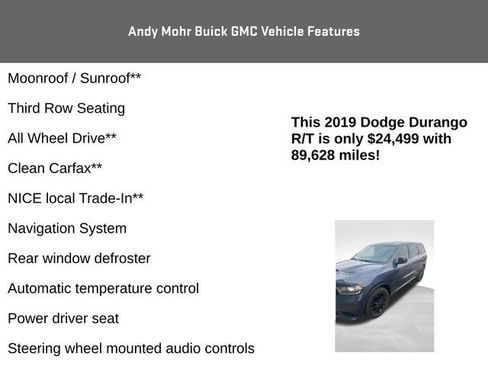 Andy Mohr Buick GMC Vehicle Features

Moonroof / Sunroof**

Third Row Seating

All Wheel Drive**

Clean Carfax**

NICE local Trade-In**

Navigation System

Rear window defroster

Automatic temperature control

Power driver seat

Steering wheel mounted audio controls

This 2019 Dodge Durango R/T is only $24,499 with 89,628 miles!